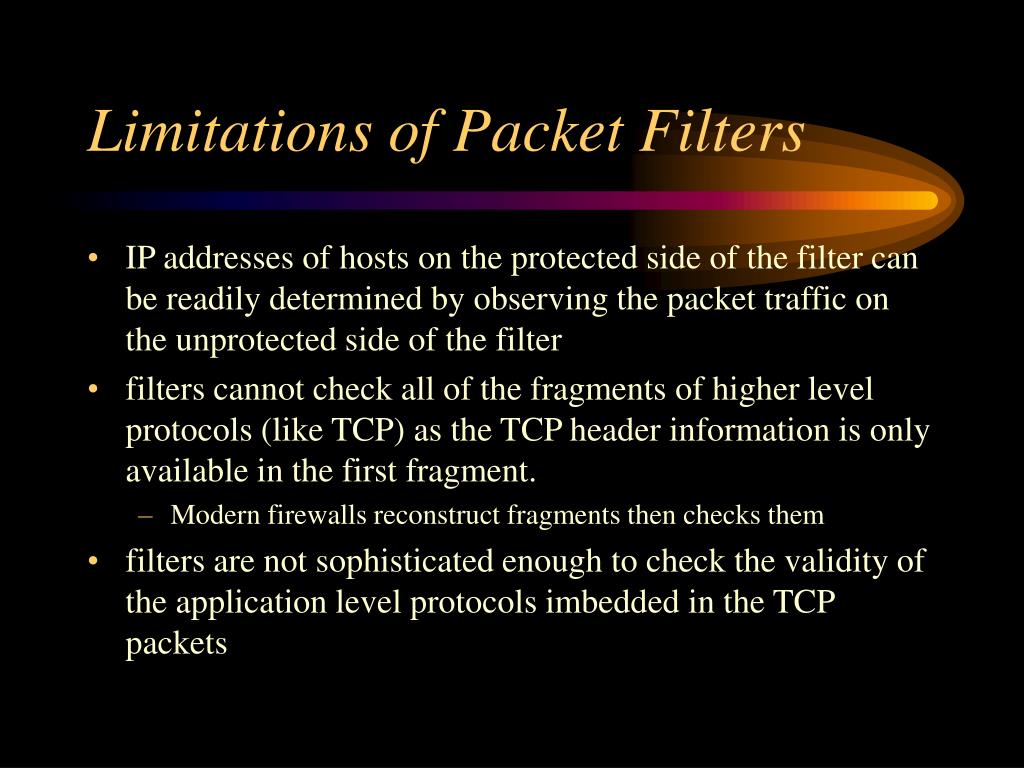 Limitations of Packet Filters

• IP addresses of hosts on the protected side of the filter can be readily determined by observing the packet traffic on the unprotected side of the filter

• filters cannot check all of the fragments of higher level protocols (like TCP) as the TCP header information is only available in the first fragment.

– Modern firewalls reconstruct fragments then checks them

• filters are not sophisticated enough to check the validity of the application level protocols imbedded in the TCP packets